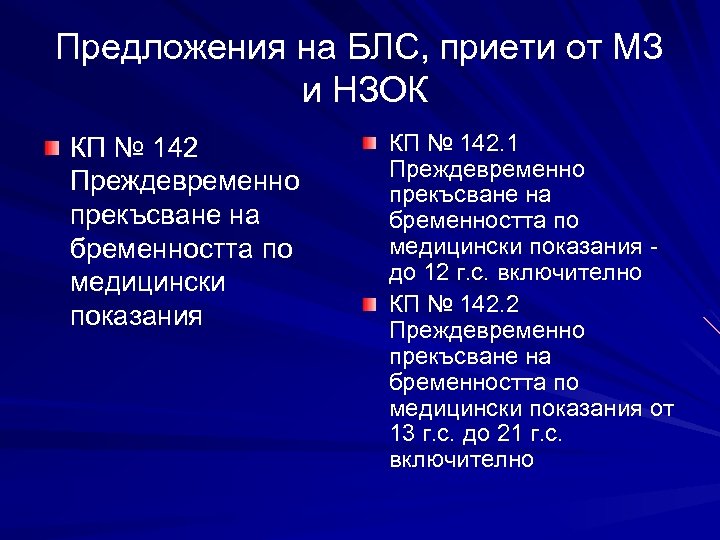 Предложения на БЛС, приети от МЗ и НЗОК

КП № 142 Преждевременно прекъсване на бременността по медицински показания

КП № 142.1 Преждевременно прекъсване на бременността по медицински показания - до 12 г.с. включително

КП № 142.2 Преждевременно прекъсване на бременността по медицински показания от 13 г.с. до 21 г.с. включително